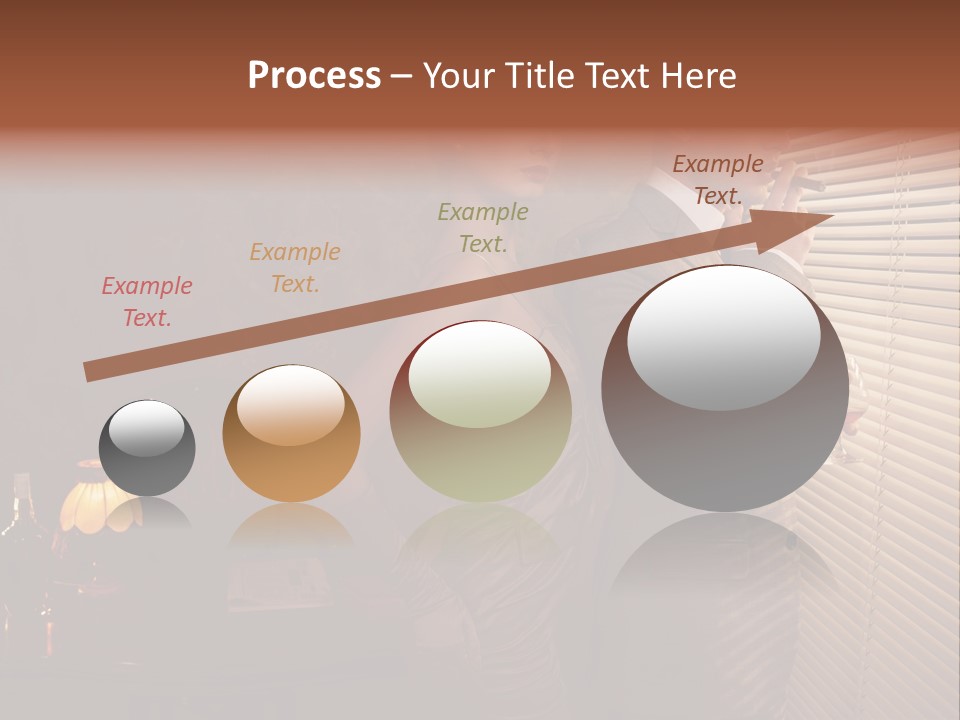 Process – Your Title Text Here

Example Text.

Example Text.

Example Text.

Example Text.